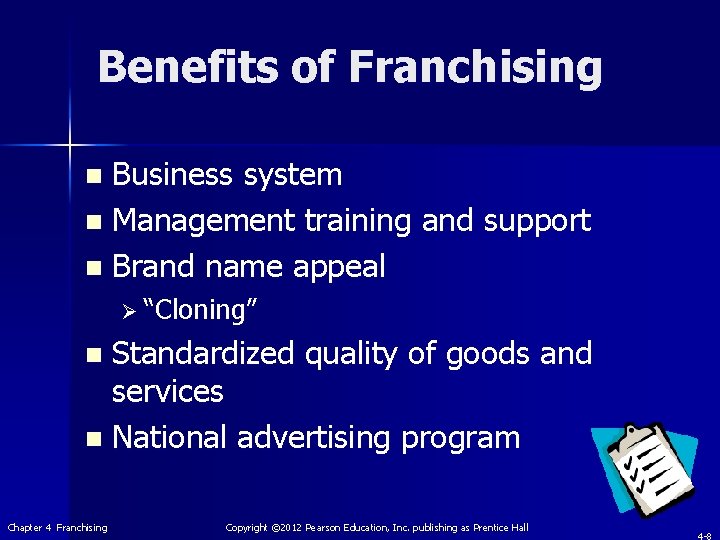 Benefits of Franchising

- Business system
- Management training and support
- Brand name appeal
  - "Cloning"
- Standardized quality of goods and services
- National advertising program

Chapter 4 Franchising

Copyright ©2012 Pearson Education, Inc. publishing as Prentice Hall

4-8